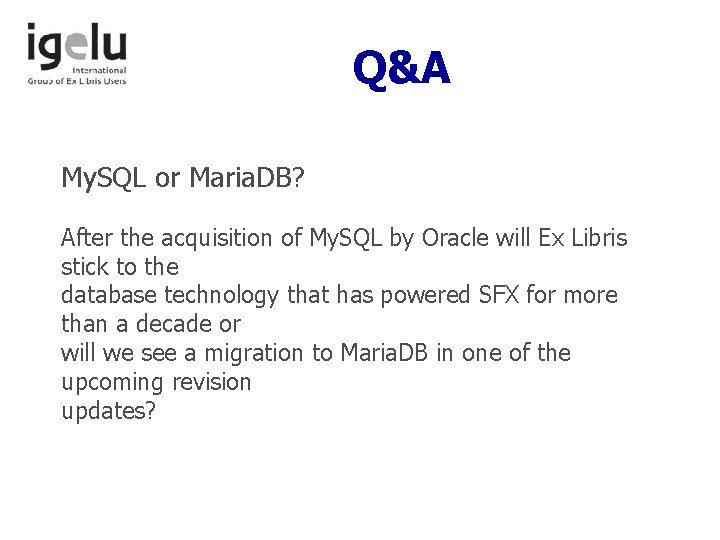 igelu
International
Group of Ex Libris Users

Q&A

MySQL or MariaDB?

After the acquisition of MySQL by Oracle will Ex Libris stick to the database technology that has powered SFX for more than a decade or will we see a migration to MariaDB in one of the upcoming revision updates?